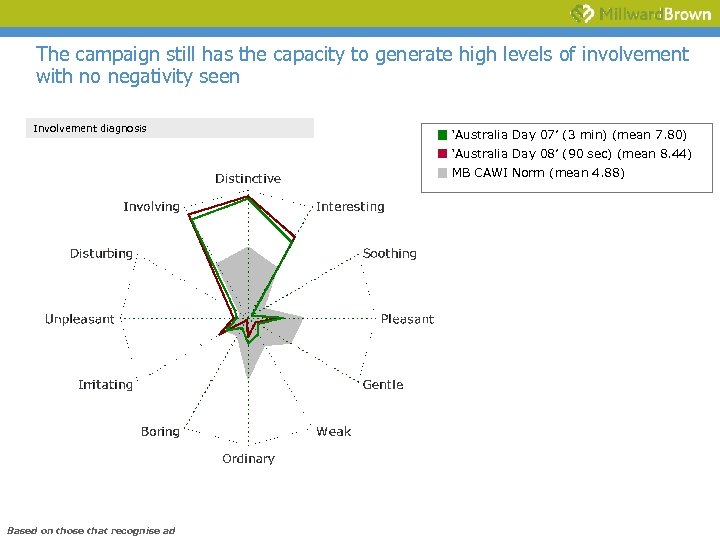 MillwardBrown

The campaign still has the capacity to generate high levels of involvement with no negativity seen

Involvement diagnosis

'Australia Day 07' (3 min) (mean 7.80)
'Australia Day 08' (90 sec) (mean 8.44)
MB CAWI Norm (mean 4.88)

Distinctive
Interesting
Soothing
Pleasant
Gentle
Weak
Ordinary
Boring
Irritating
Unpleasant
Disturbing
Involving

Based on those that recognise ad